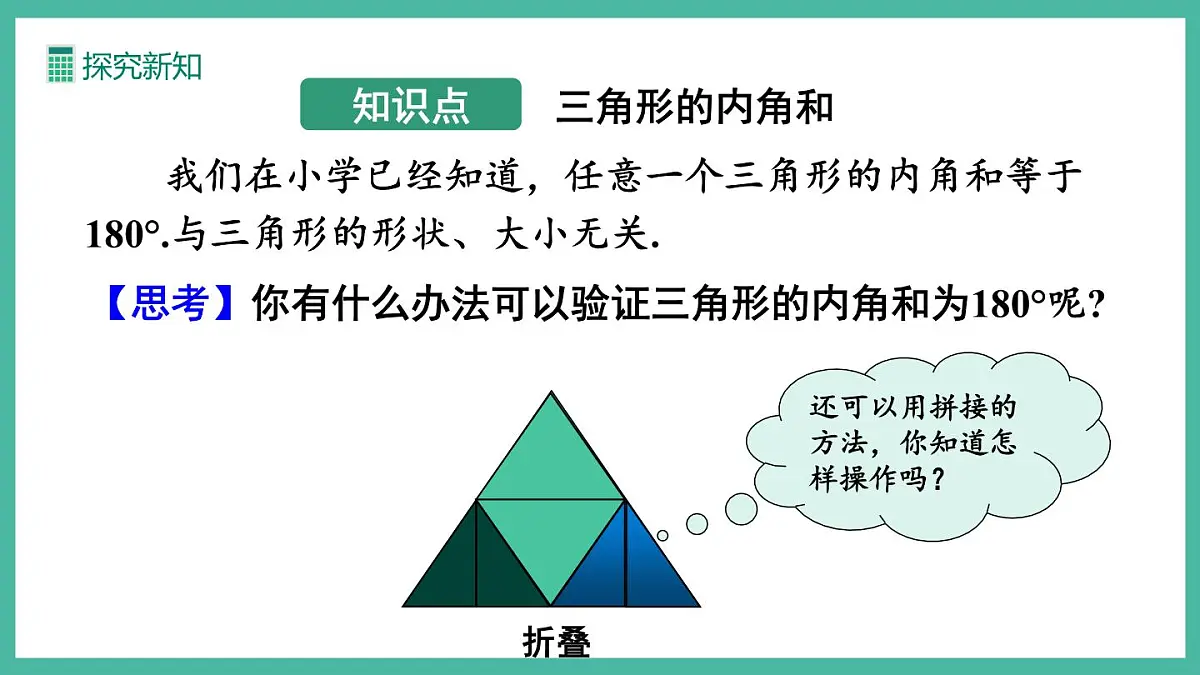 探究新知

知识点　三角形的内角和

我们在小学已经知道，任意一个三角形的内角和等于180°.与三角形的形状、大小无关.

【思考】你有什么办法可以验证三角形的内角和为180°呢？

还可以用拼接的方法，你知道怎样操作吗？

折叠